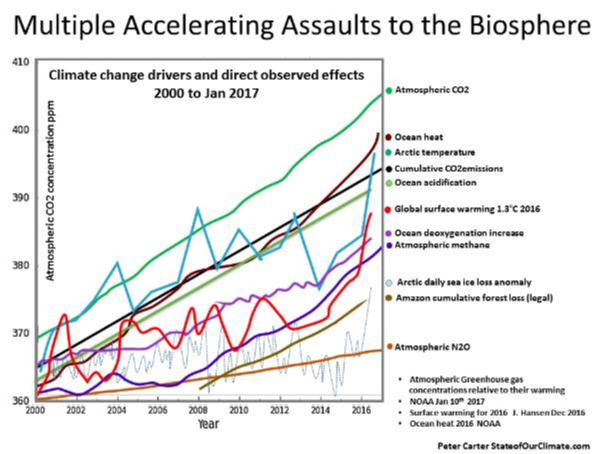 Multiple Accelerating Assaults to the Biosphere

Climate change drivers and direct observed effects
2000 to Jan 2017

Atmospheric CO2 concentration ppm

410
400
390
380
370
360

2000 2002 2004 2006 2008 2010 2012 2014 2016
Year

Atmospheric CO2
Ocean heat
Arctic temperature
Cumulative CO2emissions
Ocean acidification
Global surface warming 1.3°C 2016
Ocean deoxygenation increase
Atmospheric methane
Arctic daily sea ice loss anomaly
Amazon cumulative forest loss (legal)
Atmospheric N2O

• Atmospheric Greenhouse gas concentrations relative to their warming
• NOAA Jan 10th 2017
• Surface warming for 2016 J. Hansen Dec 2016
• Ocean heat 2016 NOAA

Peter Carter StateofOurClimate.com